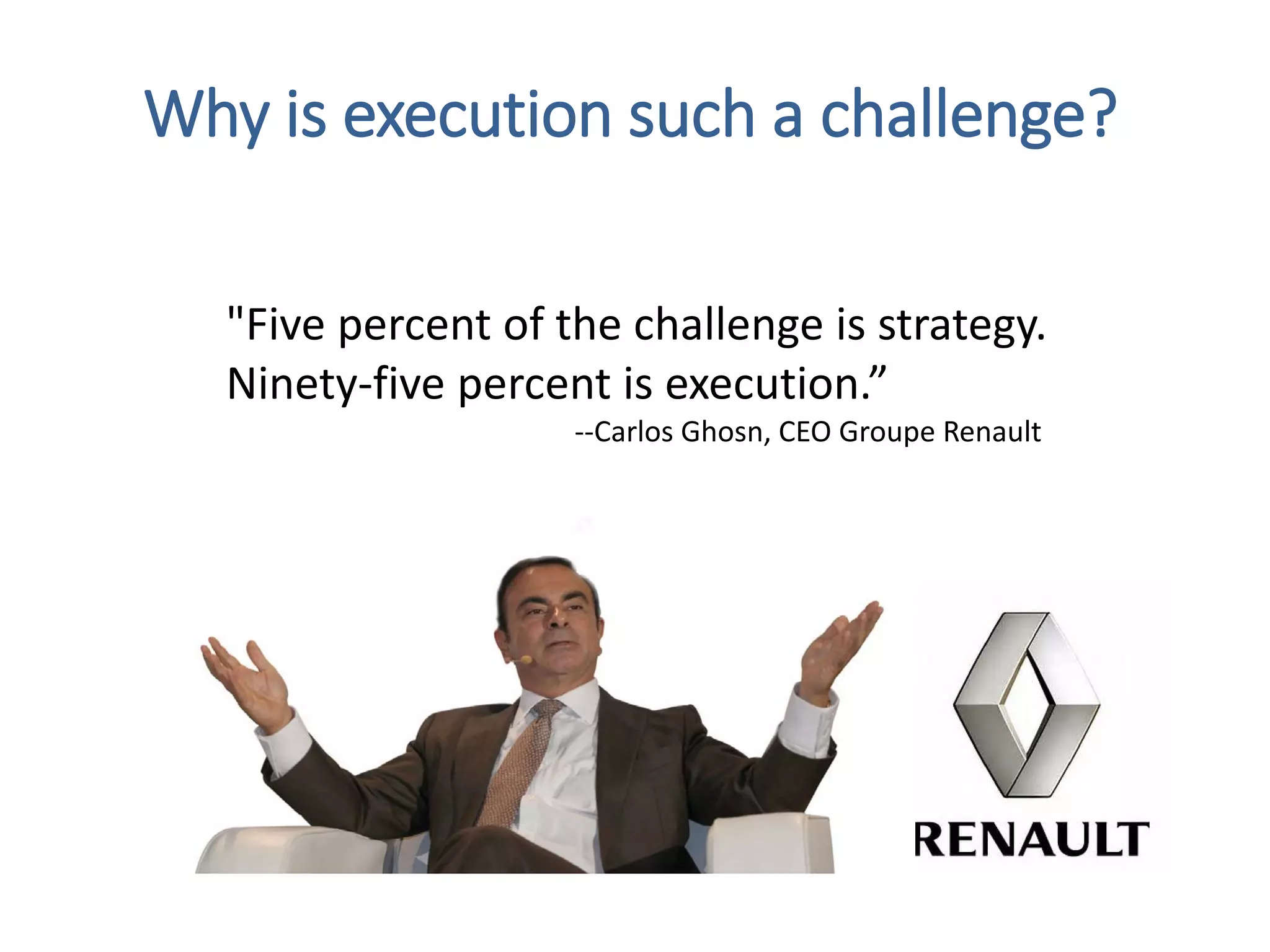 Why is execution such a challenge?

"Five percent of the challenge is strategy. Ninety-five percent is execution.”

--Carlos Ghosn, CEO Groupe Renault

RENAULT